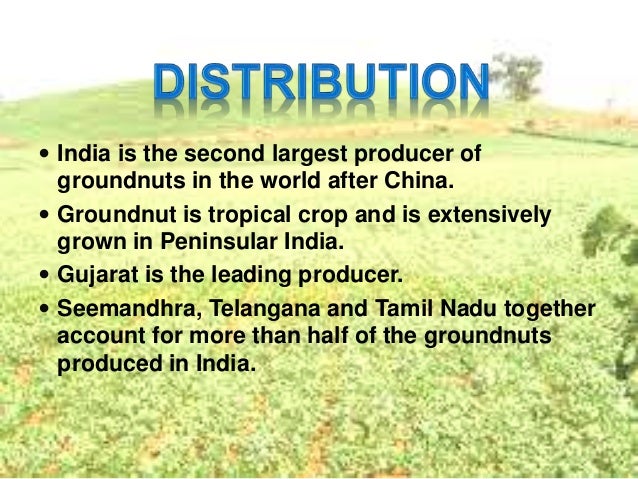 DISTRIBUTION

• India is the second largest producer of groundnuts in the world after China.
• Groundnut is tropical crop and is extensively grown in Peninsular India.
• Gujarat is the leading producer.
• Seemandhra, Telangana and Tamil Nadu together account for more than half of the groundnuts produced in India.